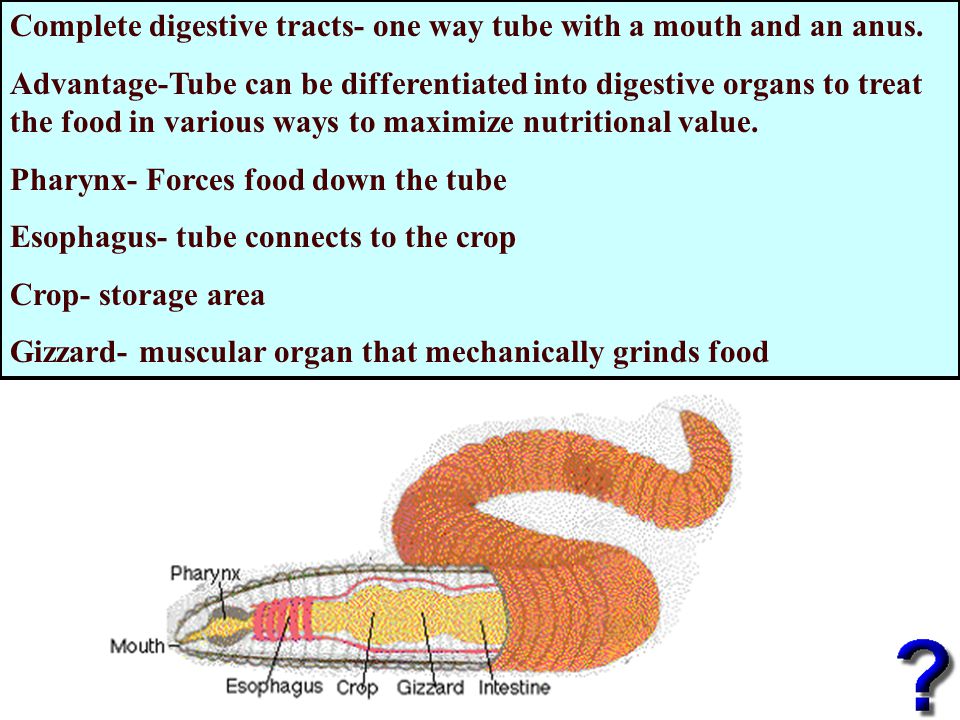 Complete digestive tracts- one way tube with a mouth and an anus.

Advantage-Tube can be differentiated into digestive organs to treat the food in various ways to maximize nutritional value.

Pharynx- Forces food down the tube

Esophagus- tube connects to the crop

Crop- storage area

Gizzard- muscular organ that mechanically grinds food

Pharynx
Mouth
Esophagus
Crop
Gizzard
Intestine

?